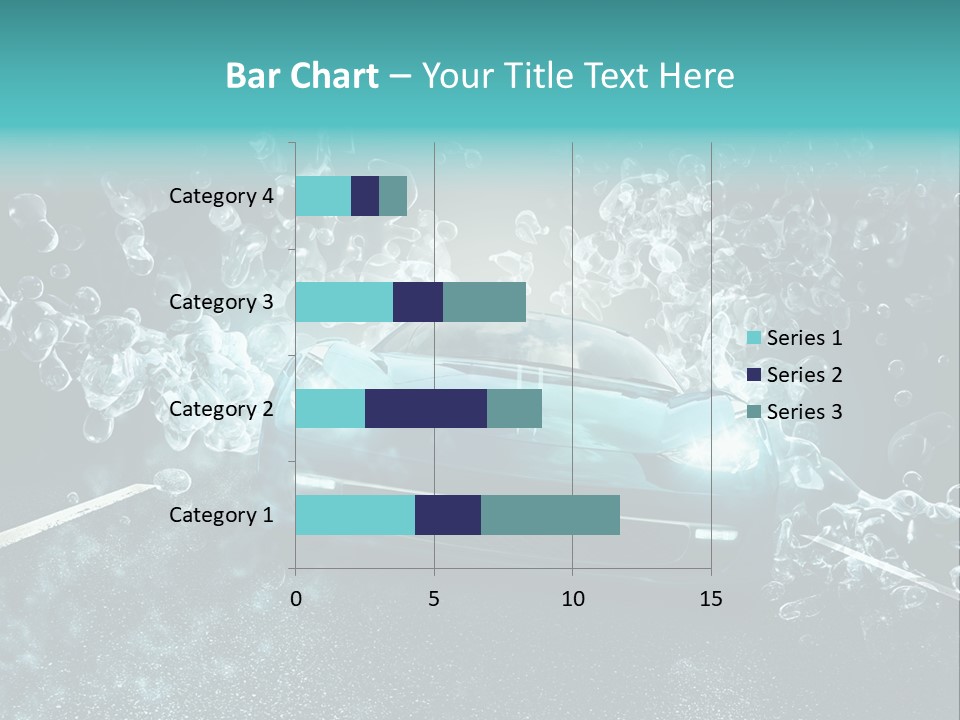 Bar Chart – Your Title Text Here

Category 4
Category 3
Category 2
Category 1

0
5
10
15

Series 1
Series 2
Series 3